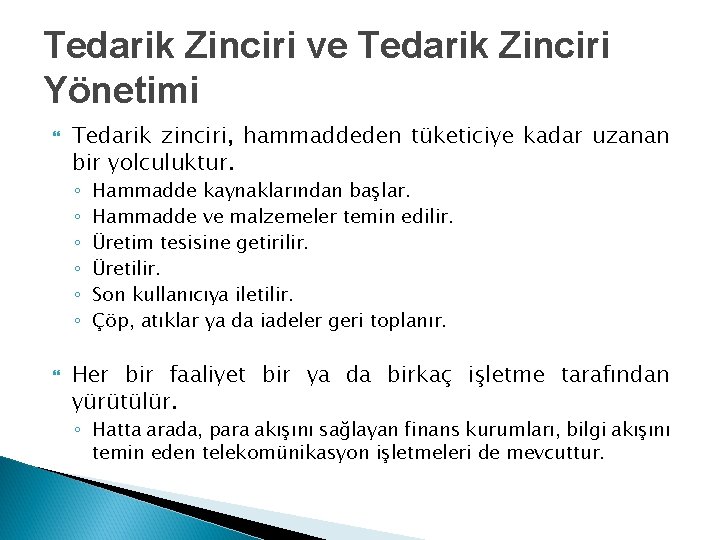 Tedarik Zinciri ve Tedarik Zinciri Yönetimi

Tedarik zinciri, hammaddeden tüketiciye kadar uzanan bir yolculuktur.
◦ Hammadde kaynaklarından başlar.
◦ Hammadde ve malzemeler temin edilir.
◦ Üretim tesisine getirilir.
◦ Üretilir.
◦ Son kullanıcıya iletilir.
◦ Çöp, atıklar ya da iadeler geri toplanır.

Her bir faaliyet bir ya da birkaç işletme tarafından yürütülür.
◦ Hatta arada, para akışını sağlayan finans kurumları, bilgi akışını temin eden telekomünikasyon işletmeleri de mevcuttur.